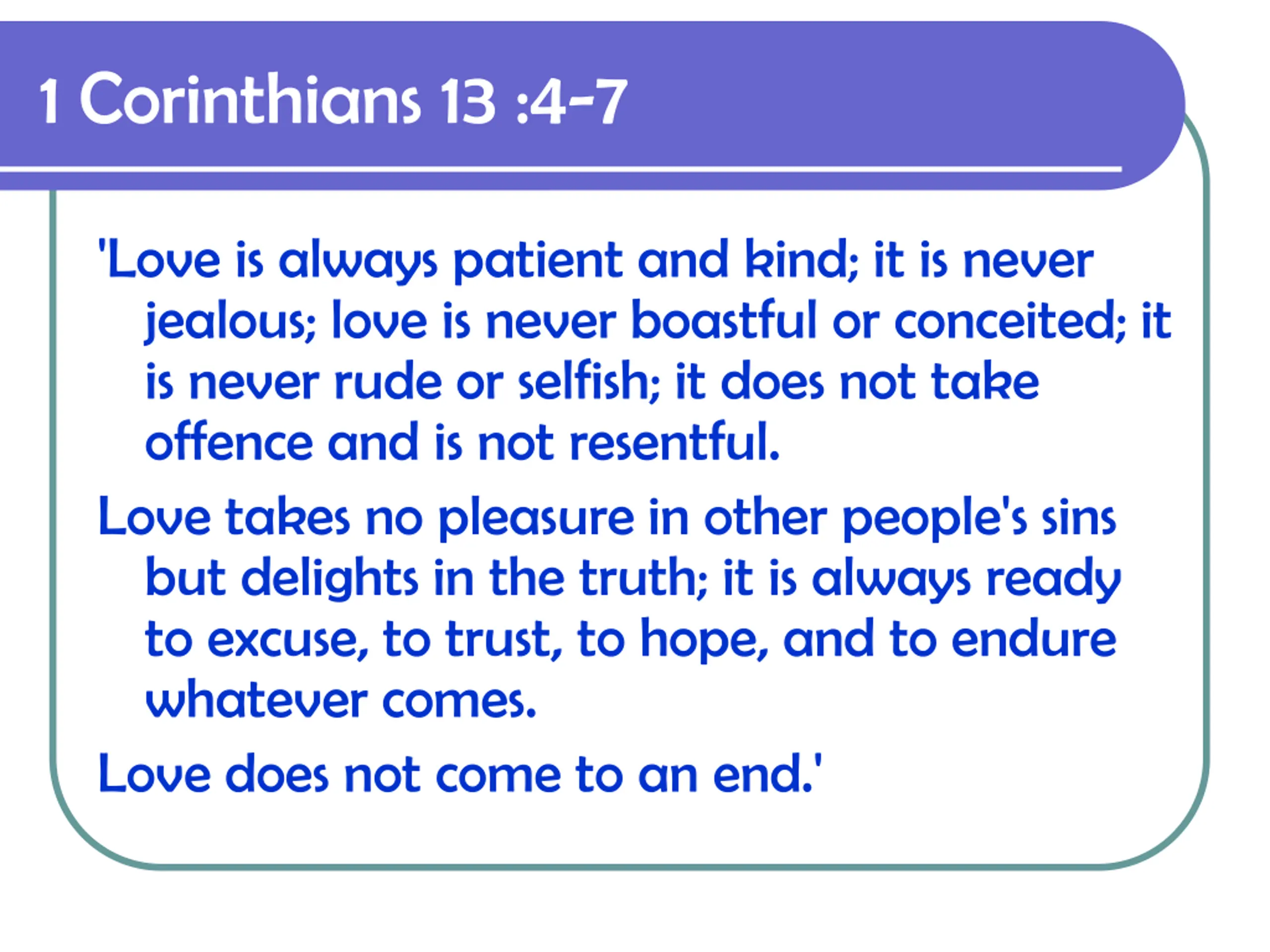 1 Corinthians 13 :4-7

'Love is always patient and kind; it is never jealous; love is never boastful or conceited; it is never rude or selfish; it does not take offence and is not resentful.

Love takes no pleasure in other people's sins but delights in the truth; it is always ready to excuse, to trust, to hope, and to endure whatever comes.

Love does not come to an end.'